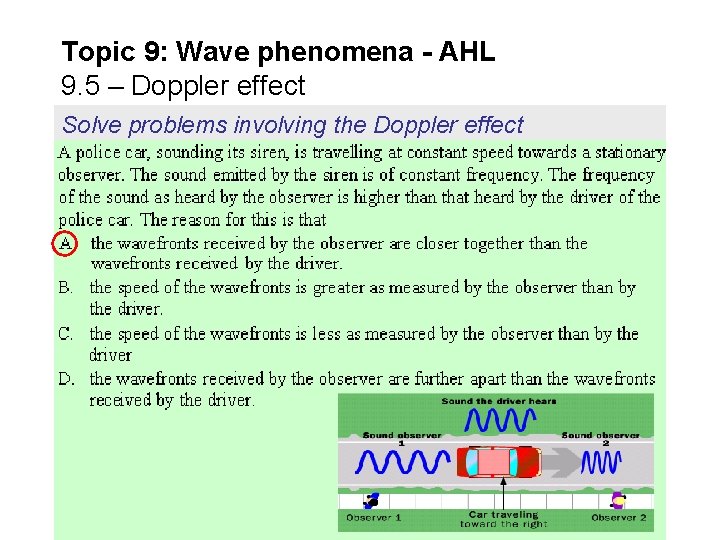 Topic 9: Wave phenomena - AHL
9.5 – Doppler effect

Solve problems involving the Doppler effect

A police car, sounding its siren, is travelling at constant speed towards a stationary observer. The sound emitted by the siren is of constant frequency. The frequency of the sound as heard by the observer is higher than that heard by the driver of the police car. The reason for this is that

A. the wavefronts received by the observer are closer together than the wavefronts received by the driver.

B. the speed of the wavefronts is greater as measured by the observer than by the driver.

C. the speed of the wavefronts is less as measured by the observer than by the driver

D. the wavefronts received by the observer are further apart than the wavefronts received by the driver.

Sound the driver hears

Sound observer 1

Sound observer 2

Observer 1

Car traveling toward the right

Observer 2